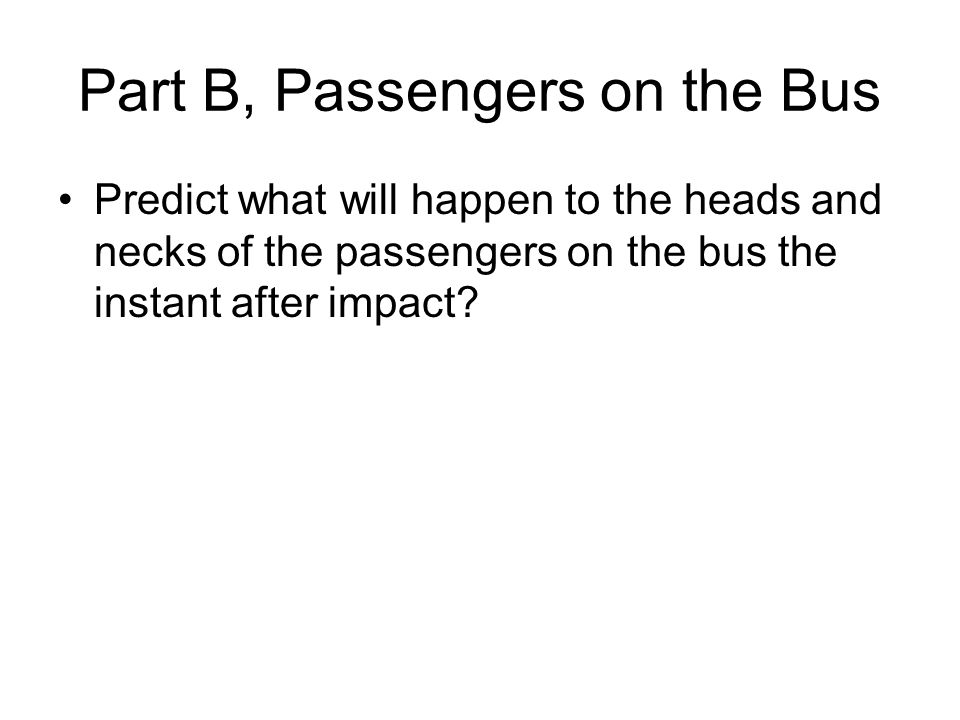 Part B, Passengers on the Bus

• Predict what will happen to the heads and necks of the passengers on the bus the instant after impact?